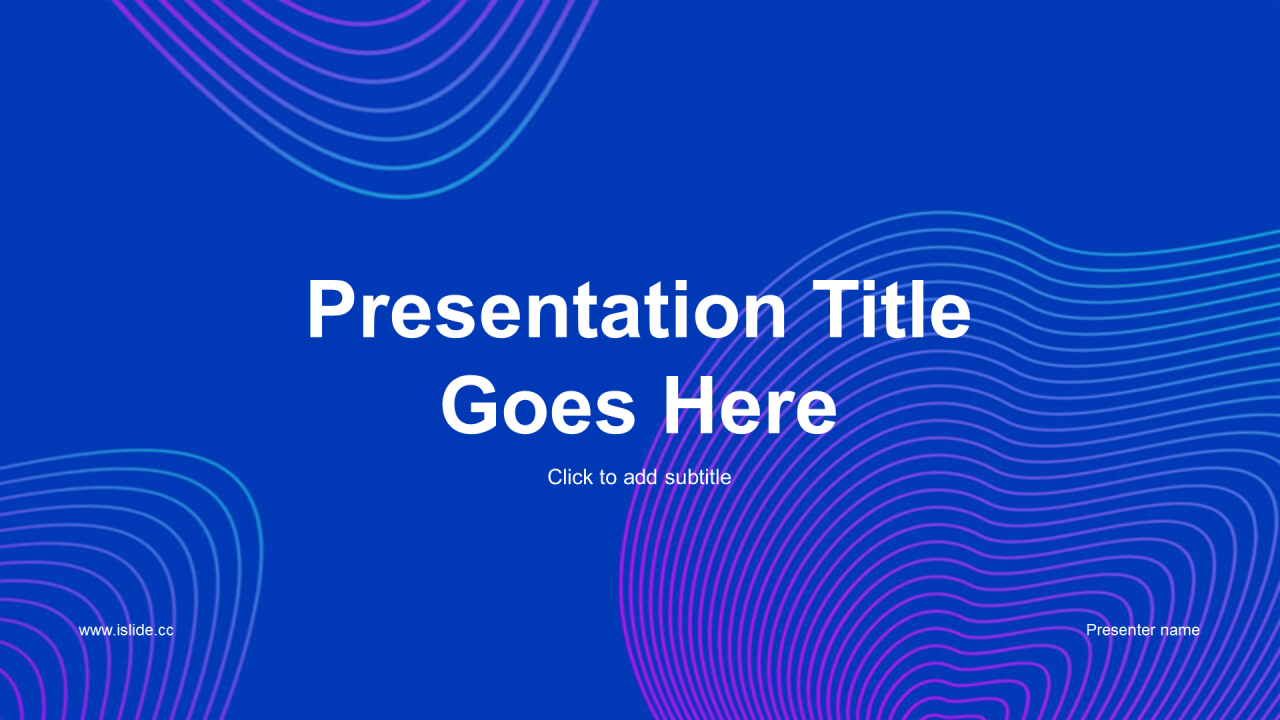 Presentation Title Goes Here

Click to add subtitle

www.islide.cc

Presenter name